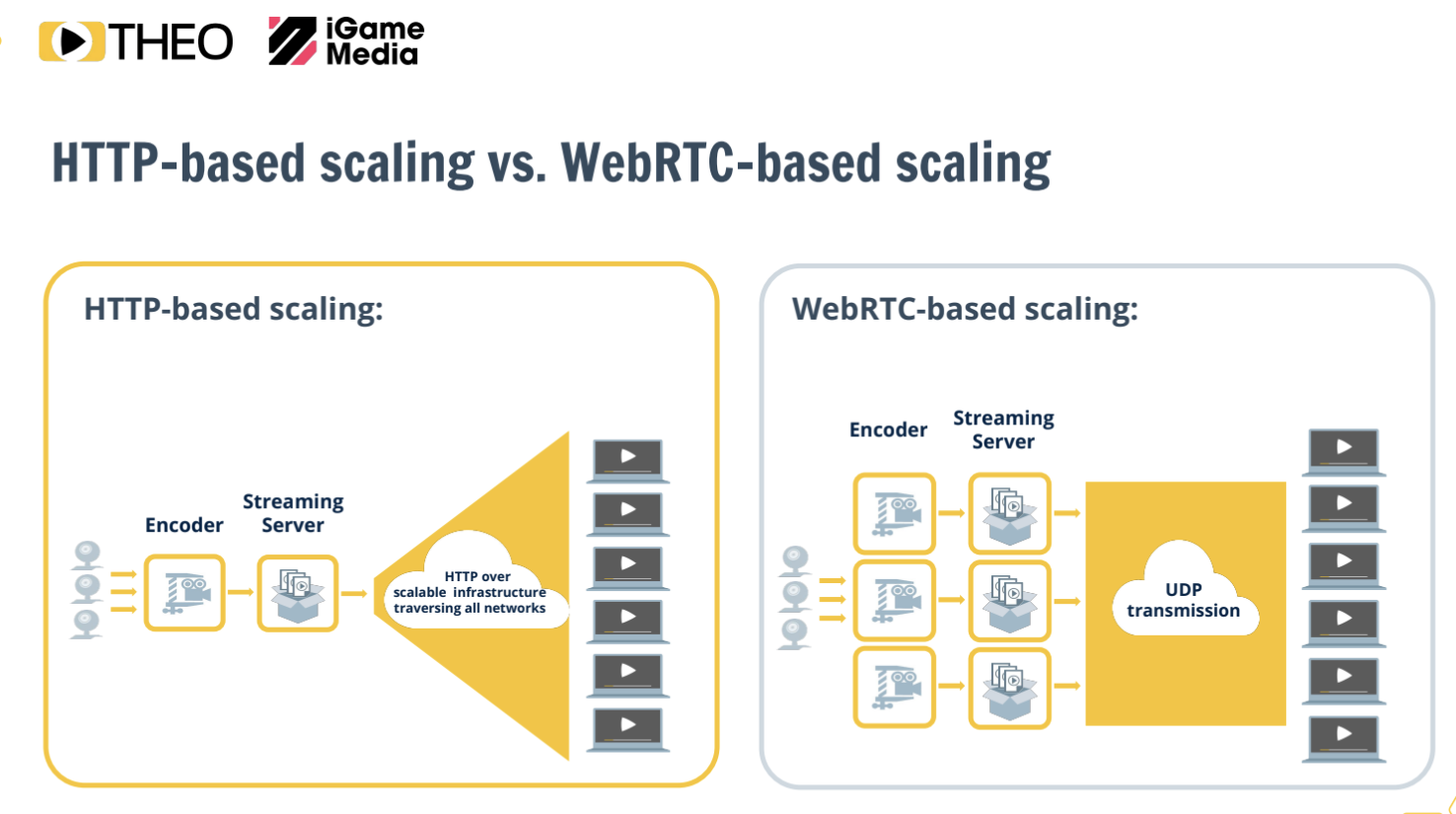 THEO iGame Media

HTTP-based scaling vs. WebRTC-based scaling

HTTP-based scaling:

Encoder

Streaming Server

HTTP over scalable infrastructure traversing all networks

WebRTC-based scaling:

Encoder

Streaming Server

UDP transmission